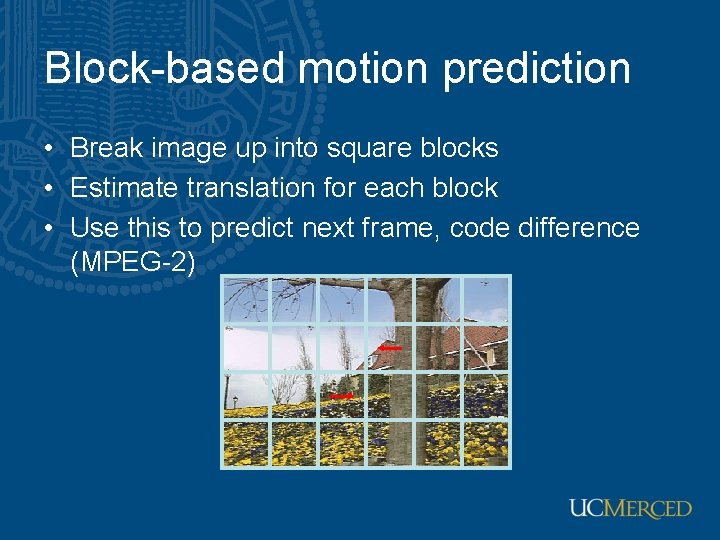 Block-based motion prediction

• Break image up into square blocks
• Estimate translation for each block
• Use this to predict next frame, code difference (MPEG-2)

UCMERCED